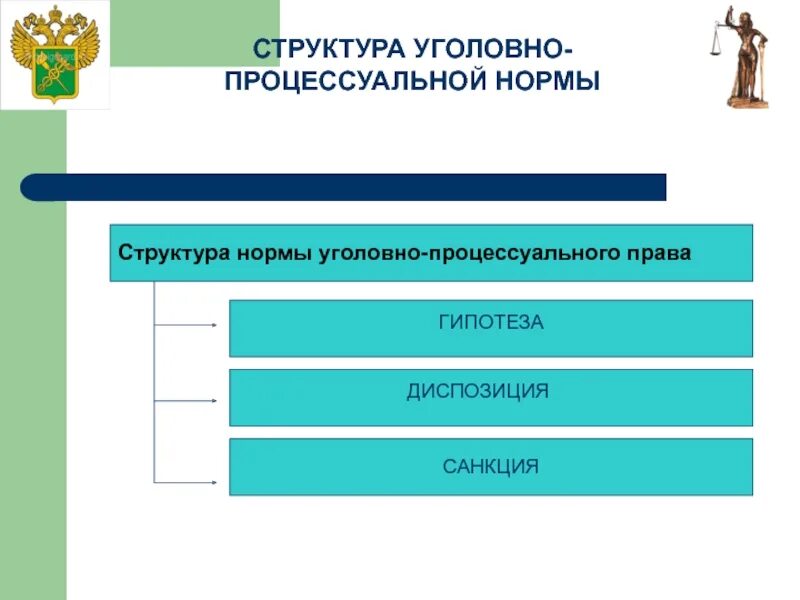 СТРУКТУРА УГОЛОВНО-ПРОЦЕССУАЛЬНОЙ НОРМЫ

Структура нормы уголовно-процессуального права

ГИПОТЕЗА

ДИСПОЗИЦИЯ

САНКЦИЯ